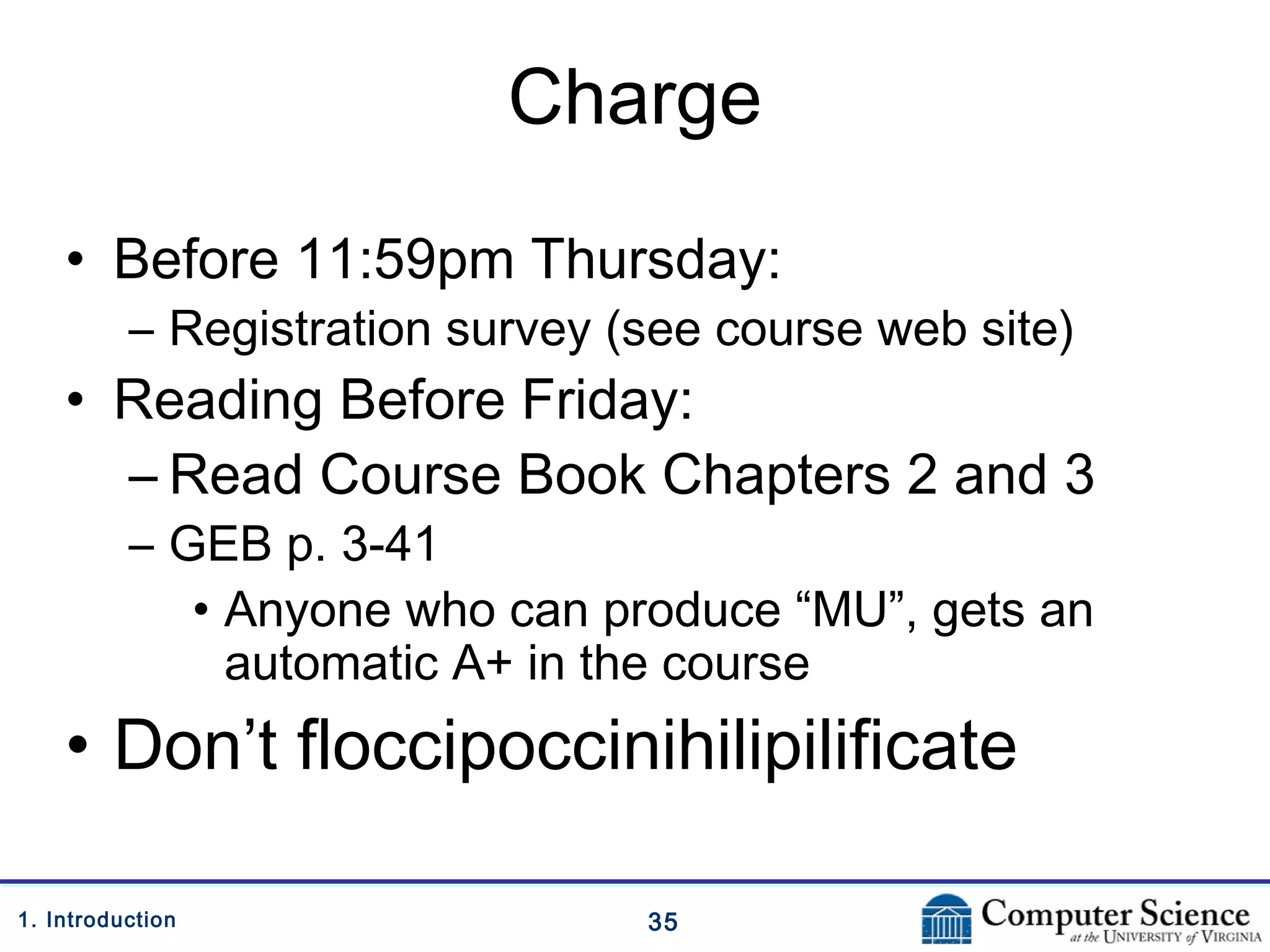 Charge

• Before 11:59pm Thursday:
– Registration survey (see course web site)
• Reading Before Friday:
– Read Course Book Chapters 2 and 3
– GEB p. 3-41
• Anyone who can produce “MU”, gets an automatic A+ in the course
• Don’t floccipoccinihilipilificate

1. Introduction

35

Computer Science at the UNIVERSITY of VIRGINIA